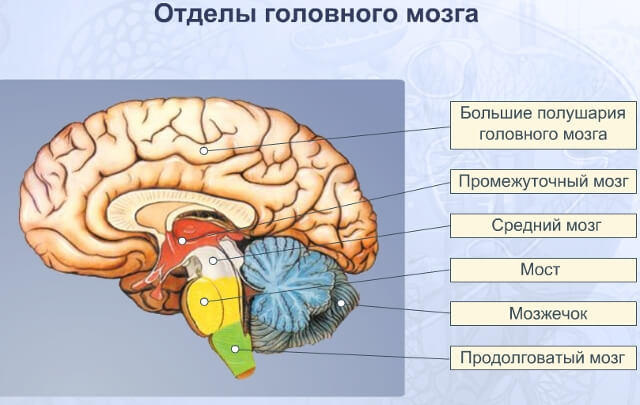 Отделы головного мозга

Большие полушария головного мозга

Промежуточный мозг

Средний мозг

Мост

Мозжечок

Продолговатый мозг